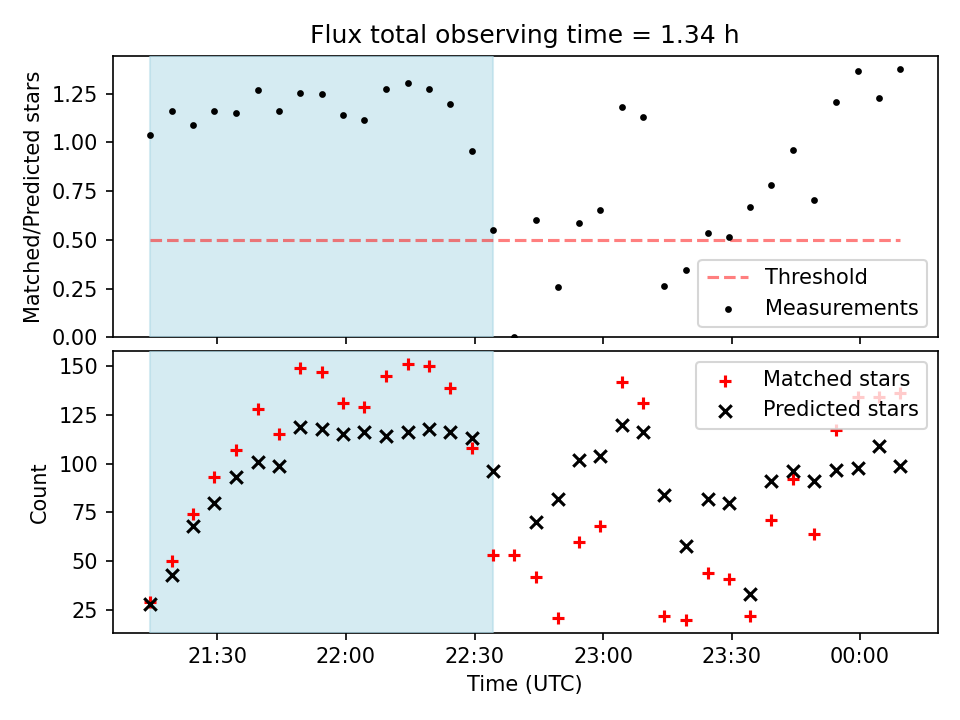 Flux total observing time = 1.34 h

Matched/Predicted stars

1.25
1.00
0.75
0.50
0.25
0.00

Threshold
Measurements

Count

150
125
100
75
50
25

Matched stars
Predicted stars

21:30
22:00
22:30
23:00
23:30
00:00

Time (UTC)